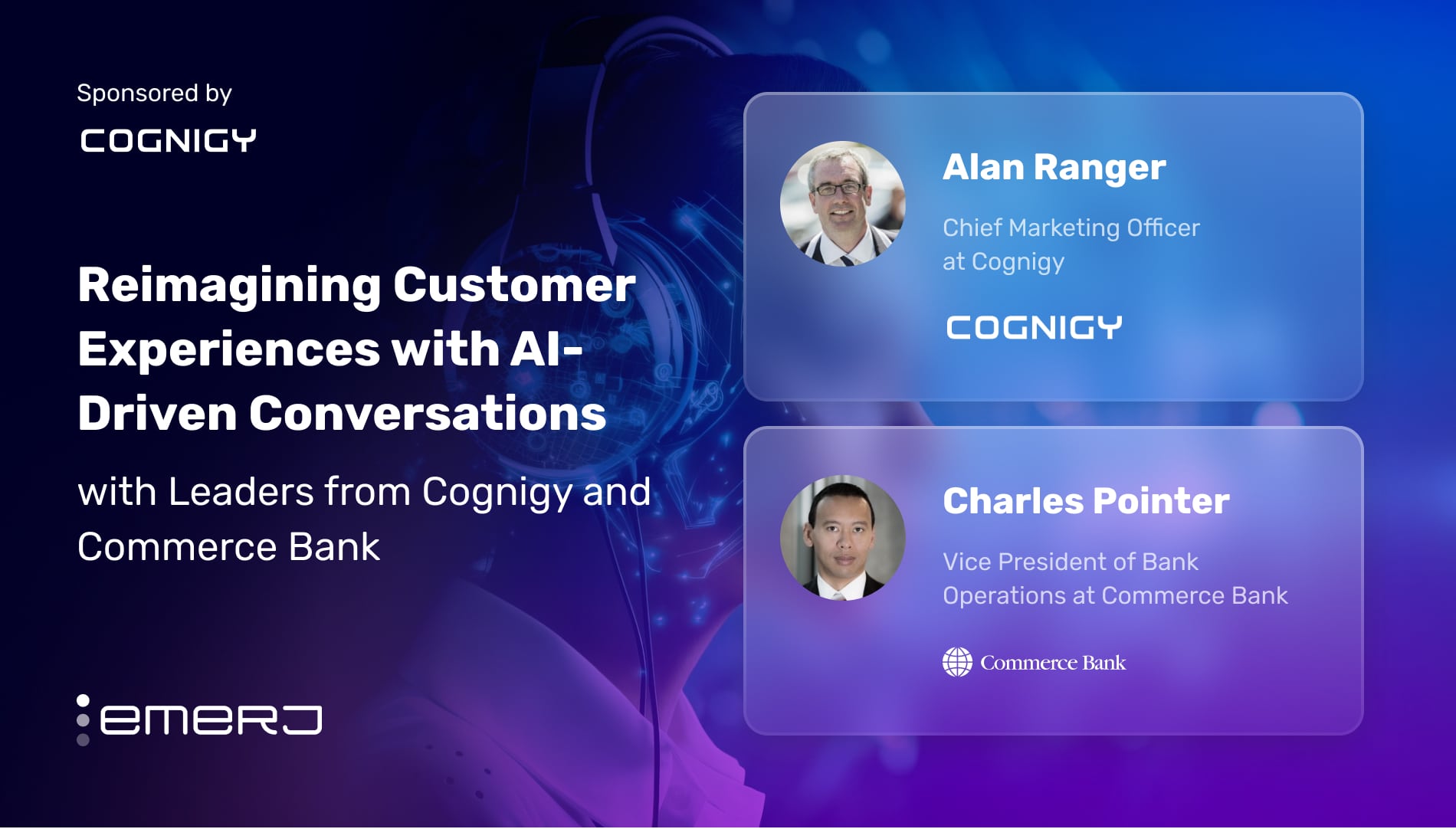 Sponsored by
COGNIGY

Reimagining Customer Experiences with AI-Driven Conversations

with Leaders from Cognigy and Commerce Bank

emerj

Alan Ranger

Chief Marketing Officer at Cognigy

COGNIGY

Charles Pointer

Vice President of Bank Operations at Commerce Bank

Commerce Bank